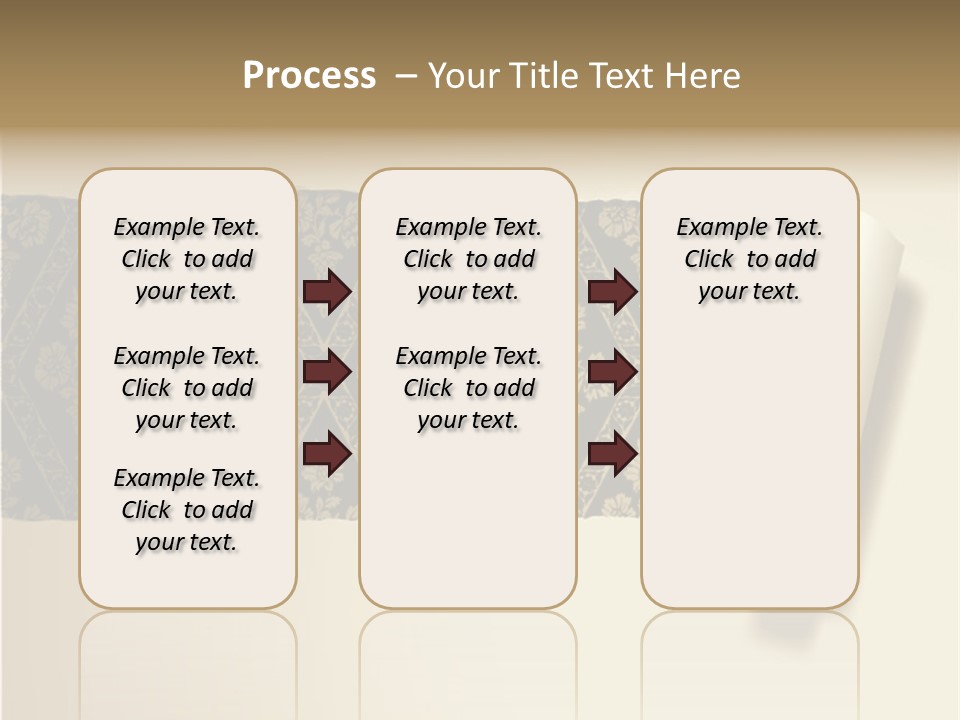 Process – Your Title Text Here

Example Text. Click to add your text.

Example Text. Click to add your text.

Example Text. Click to add your text.

Example Text. Click to add your text.

Example Text. Click to add your text.

Example Text. Click to add your text.